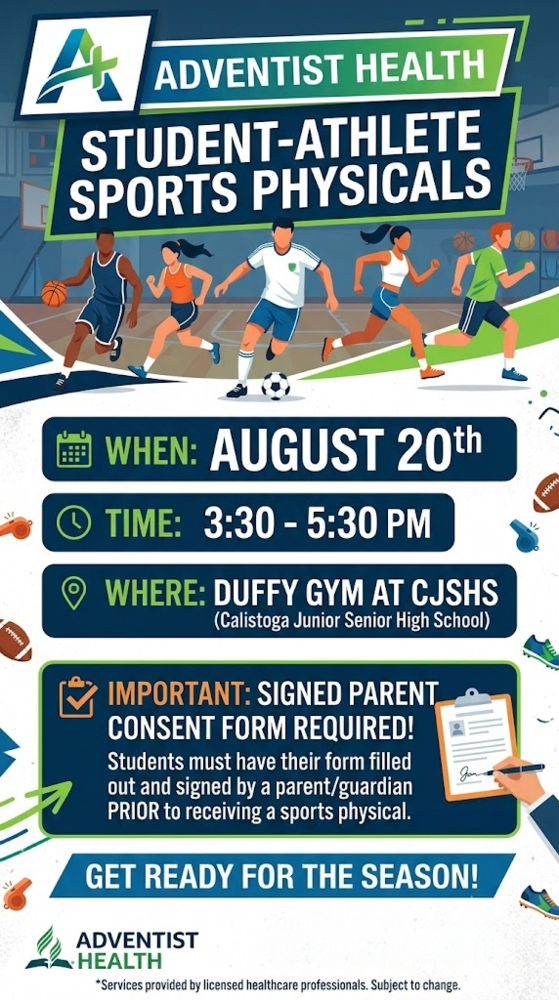 ADVENTIST HEALTH

STUDENT-ATHLETE SPORTS PHYSICALS

WHEN: AUGUST 20th

TIME: 3:30 - 5:30 PM

WHERE: DUFFY GYM AT CJSHS
(Calistoga Junior Senior High School)

IMPORTANT: SIGNED PARENT CONSENT FORM REQUIRED!
Students must have their form filled out and signed by a parent/guardian PRIOR to receiving a sports physical.

GET READY FOR THE SEASON!

ADVENTIST HEALTH

*Services provided by licensed healthcare professionals. Subject to change.